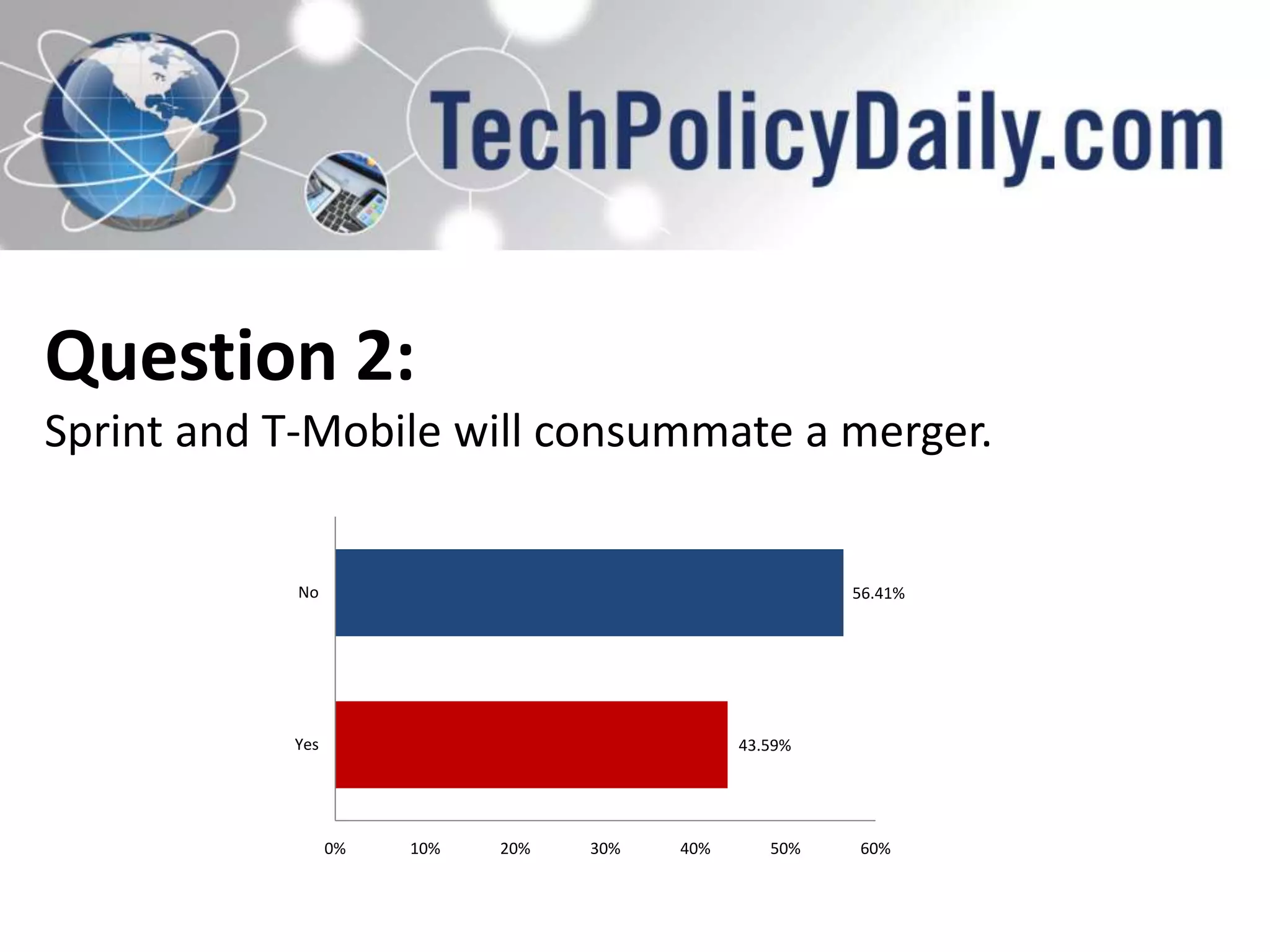 TechPolicyDaily.com

Question 2:

Sprint and T-Mobile will consummate a merger.

No 56.41%

Yes 43.59%

0% 10% 20% 30% 40% 50% 60%